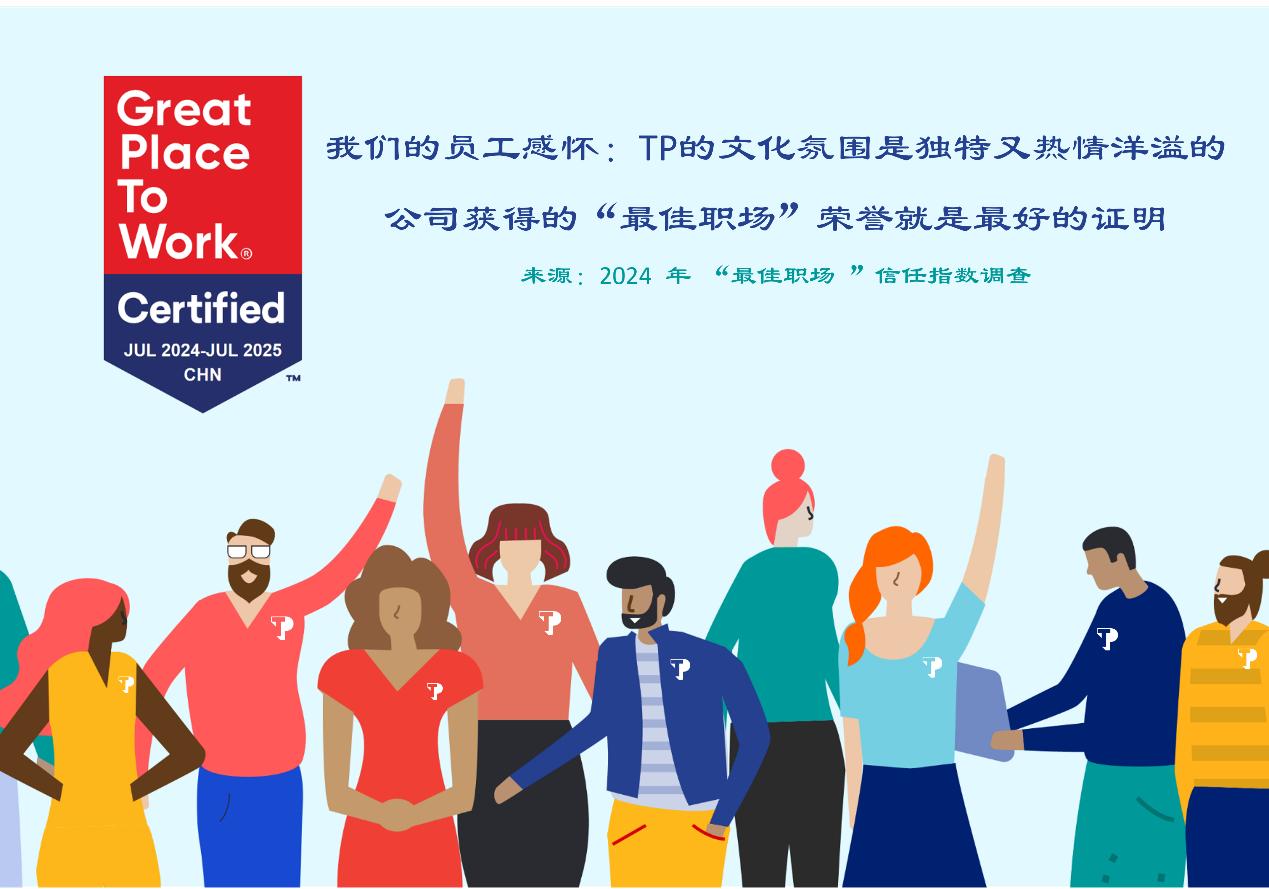 Great Place To Work®

Certified

JUL 2024-JUL 2025

CHN

™

我们的员工感怀：TP的文化氛围是独特又热情洋溢的

公司获得的“最佳职场”荣誉就是最好的证明

来源：2024 年 “最佳职场 ”信任指数调查